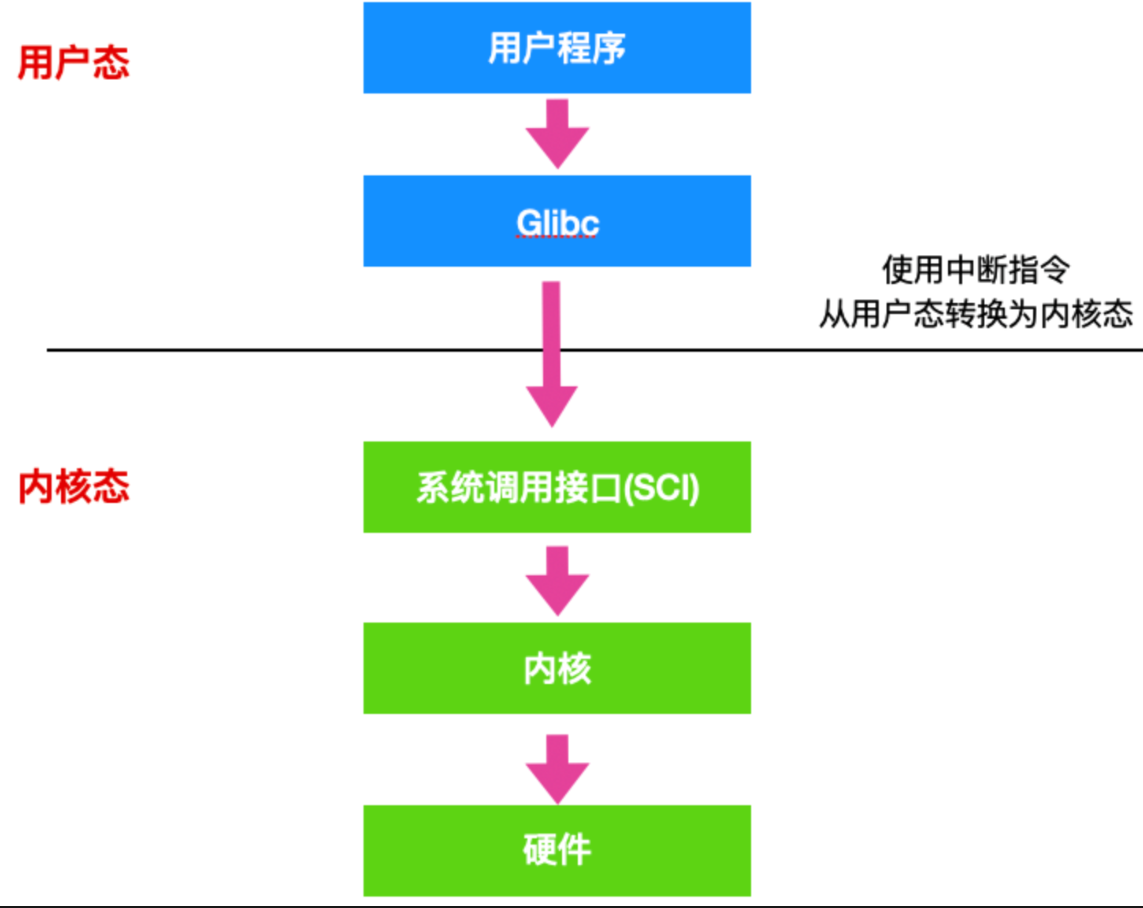 用户态

用户程序

Glibc

使用中断指令
从用户态转换为内核态

内核态

系统调用接口(SCI)

内核

硬件